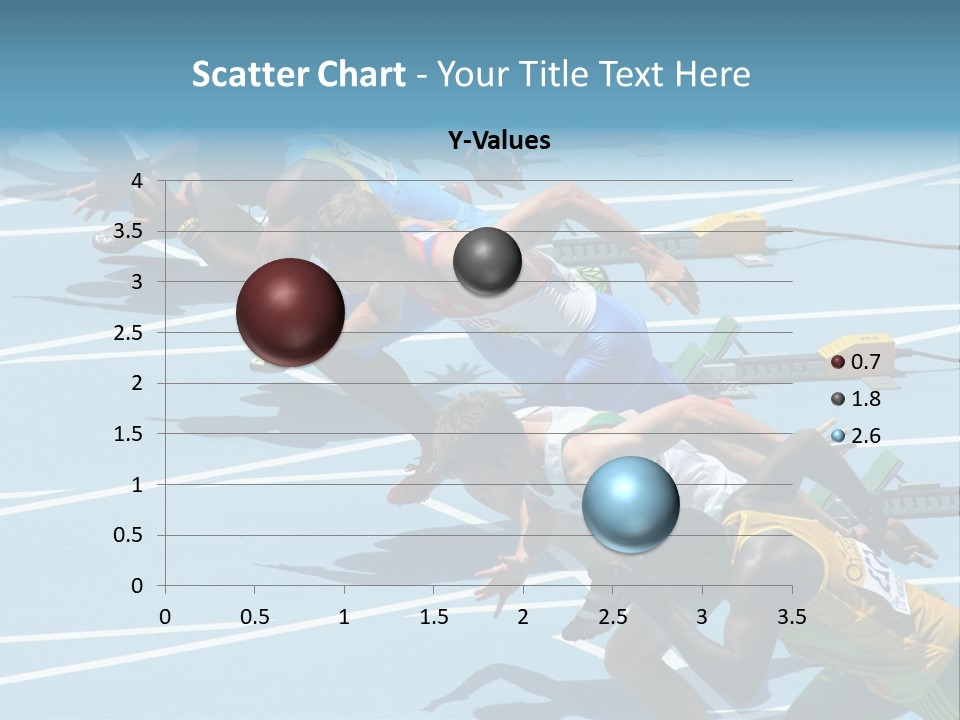 Scatter Chart - Your Title Text Here

Y-Values

4
3.5
3
2.5
2
1.5
1
0.5
0

0 0.5 1 1.5 2 2.5 3 3.5

0.7
1.8
2.6